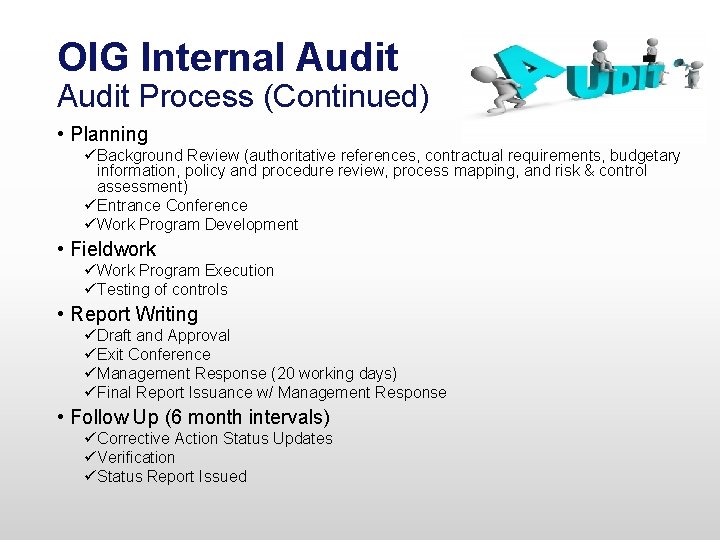 OIG Internal Audit
Audit Process (Continued)

AUDIT

• Planning
✓Background Review (authoritative references, contractual requirements, budgetary information, policy and procedure review, process mapping, and risk & control assessment)
✓Entrance Conference
✓Work Program Development

• Fieldwork
✓Work Program Execution
✓Testing of controls

• Report Writing
✓Draft and Approval
✓Exit Conference
✓Management Response (20 working days)
✓Final Report Issuance w/ Management Response

• Follow Up (6 month intervals)
✓Corrective Action Status Updates
✓Verification
✓Status Report Issued